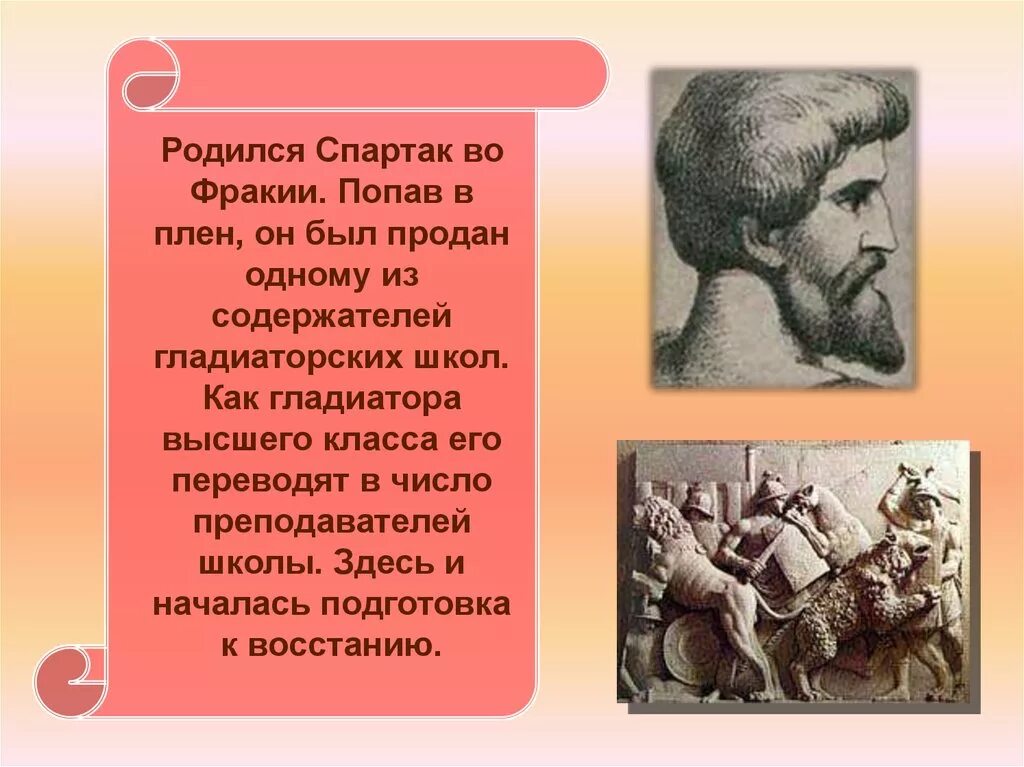 Родился Спартак во Фракии. Попав в плен, он был продан одному из содержателей гладиаторских школ. Как гладиатора высшего класса его переводят в число преподавателей школы. Здесь и началась подготовка к восстанию.